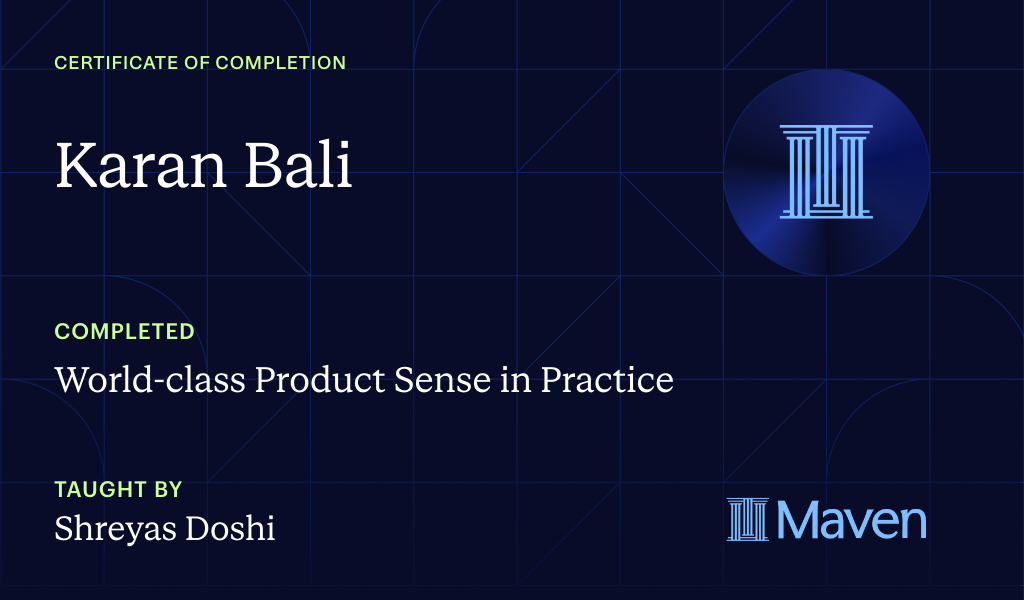 CERTIFICATE OF COMPLETION

Karan Bali

COMPLETED

World-class Product Sense in Practice

TAUGHT BY

Shreyas Doshi

Maven